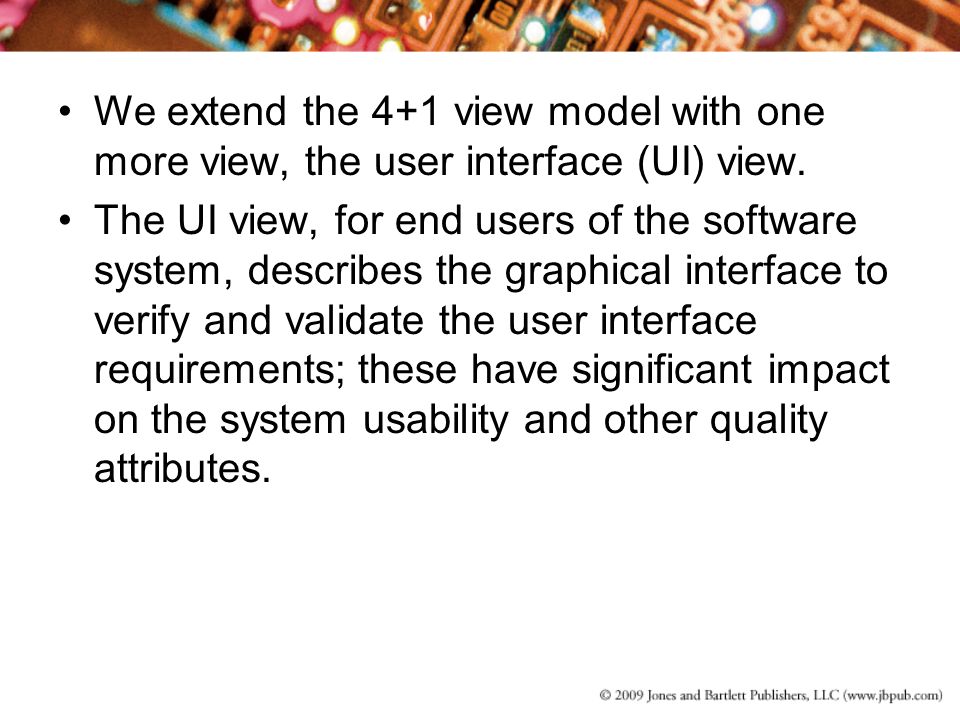 • We extend the 4+1 view model with one more view, the user interface (UI) view.

• The UI view, for end users of the software system, describes the graphical interface to verify and validate the user interface requirements; these have significant impact on the system usability and other quality attributes.

© 2009 Jones and Bartlett Publishers, LLC (www.jbpub.com)